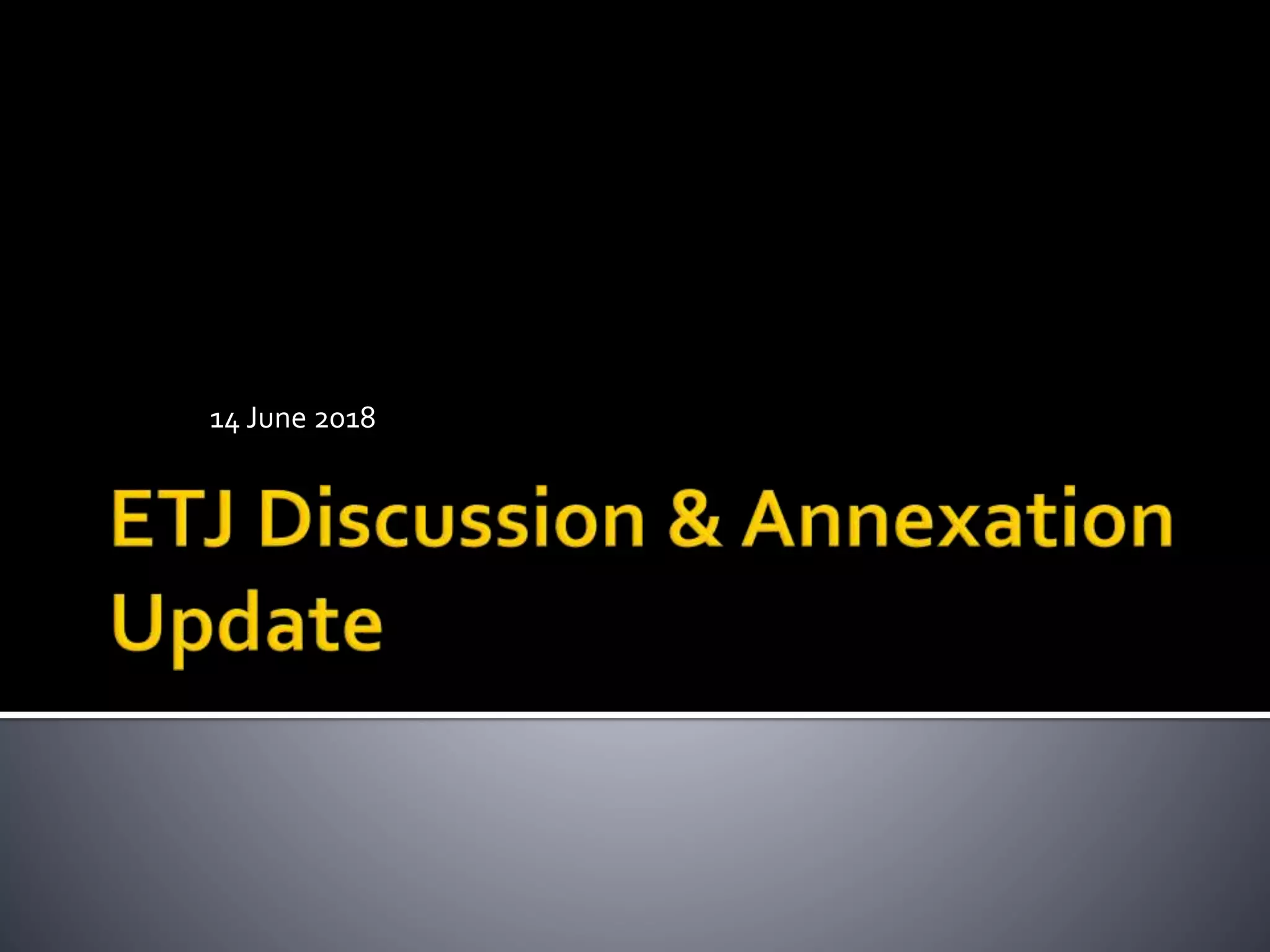 14 June 2018

ETJ Discussion & Annexation Update